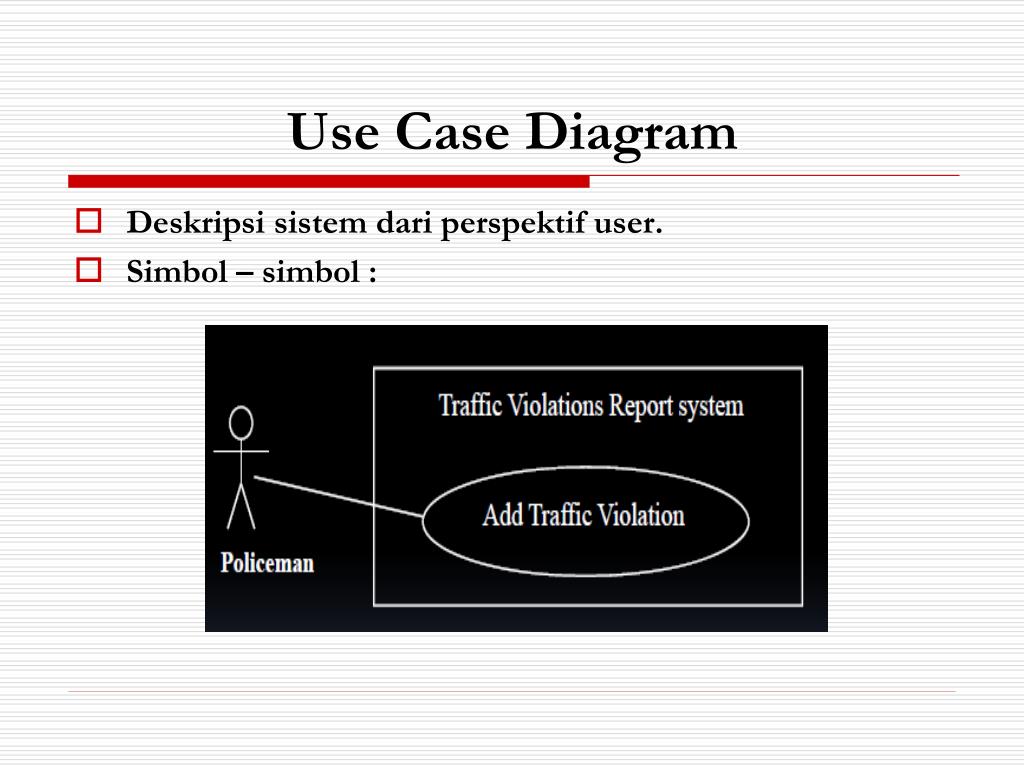 Use Case Diagram

Deskripsi sistem dari perspektif user.

Simbol – simbol :

Traffic Violations Report system

Add Traffic Violation

Policeman